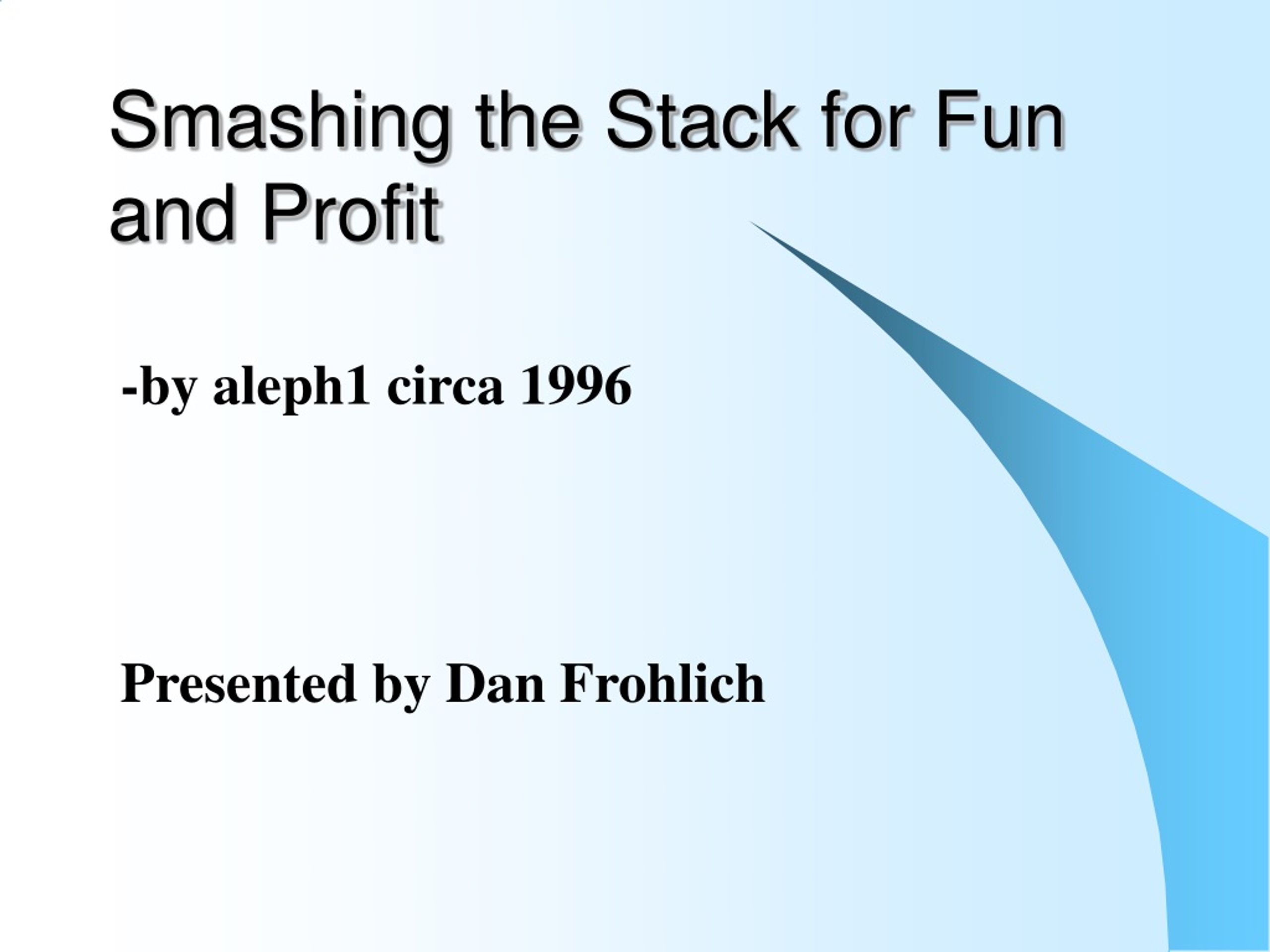 Smashing the Stack for Fun and Profit

-by aleph1 circa 1996

Presented by Dan Frohlich